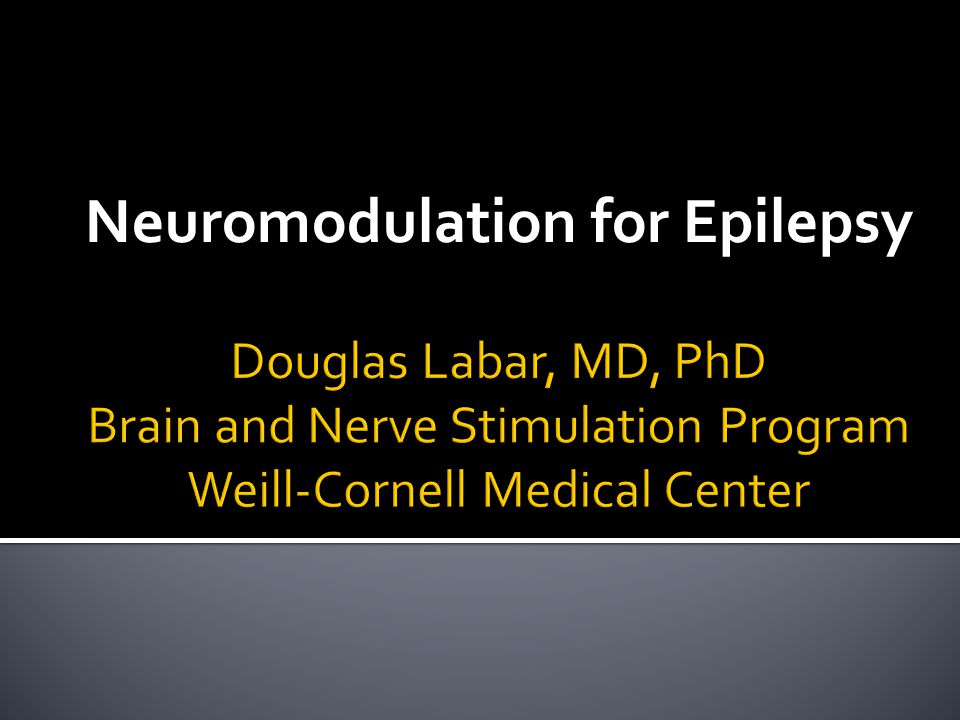 Neuromodulation for Epilepsy

Douglas Labar, MD, PhD
Brain and Nerve Stimulation Program
Weill-Cornell Medical Center